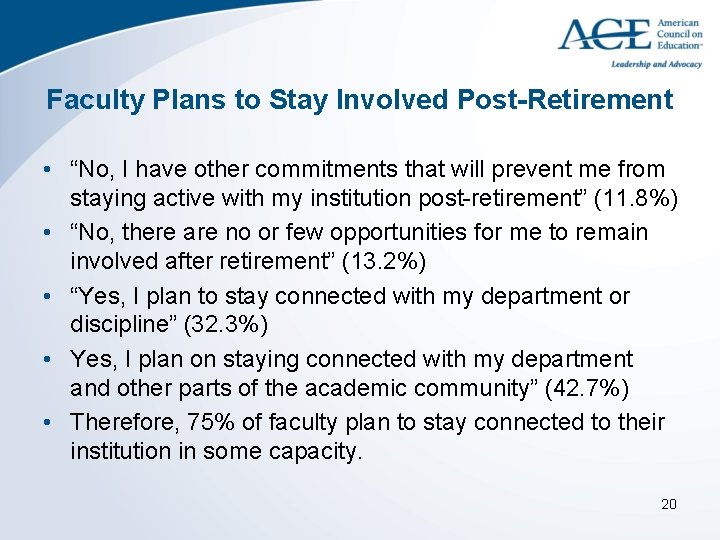 ACE American Council on Education™
Leadership and Advocacy

Faculty Plans to Stay Involved Post-Retirement

• “No, I have other commitments that will prevent me from staying active with my institution post-retirement” (11.8%)
• “No, there are no or few opportunities for me to remain involved after retirement” (13.2%)
• “Yes, I plan to stay connected with my department or discipline” (32.3%)
• Yes, I plan on staying connected with my department and other parts of the academic community” (42.7%)
• Therefore, 75% of faculty plan to stay connected to their institution in some capacity.

20